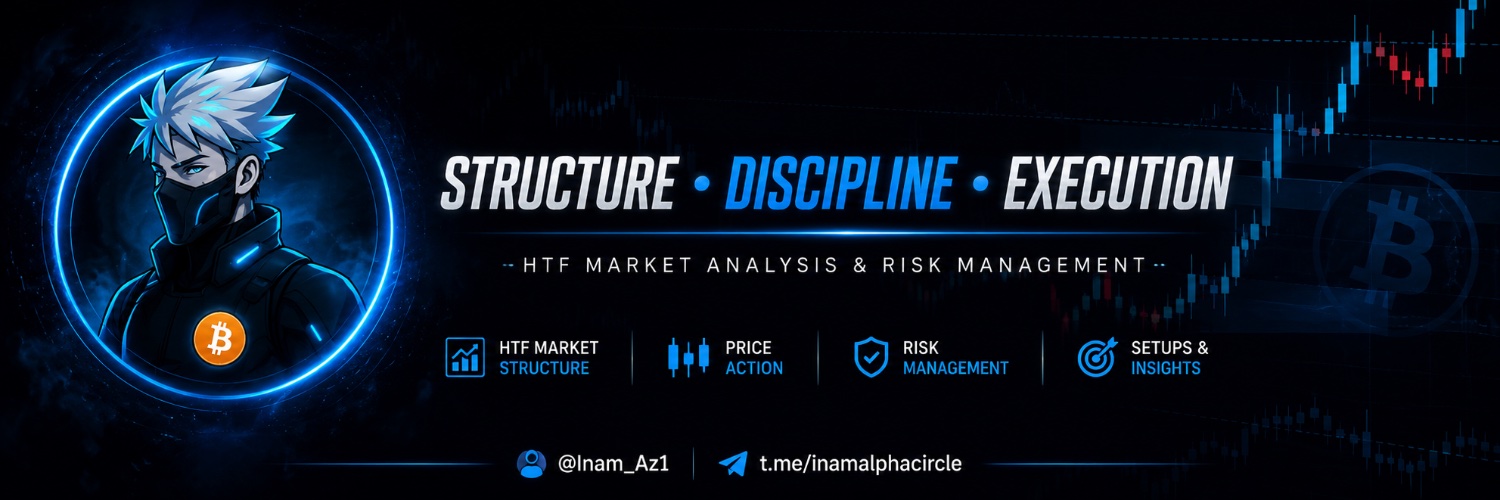 STRUCTURE • DISCIPLINE • EXECUTION

HTF MARKET ANALYSIS & RISK MANAGEMENT

HTF MARKET STRUCTURE

PRICE ACTION

RISK MANAGEMENT

SETUPS & INSIGHTS

@Inam_Az1

t.me/inamalphacircle